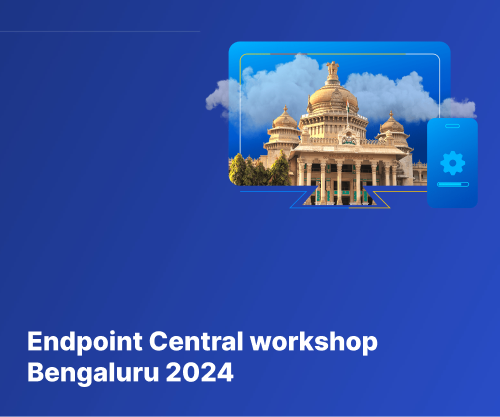 Endpoint Central workshop
Bengaluru 2024